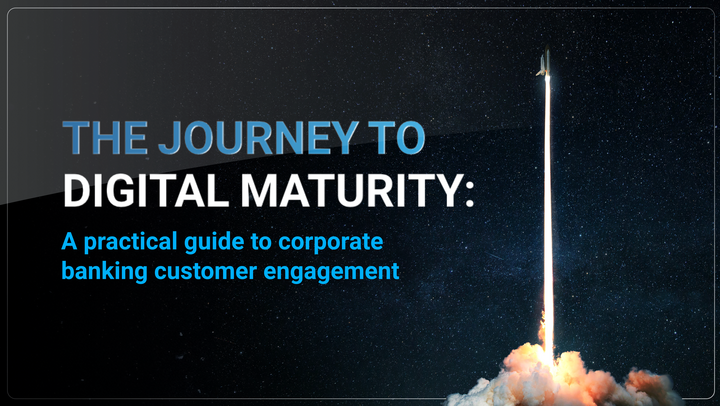 THE JOURNEY TO
DIGITAL MATURITY:

A practical guide to corporate banking customer engagement